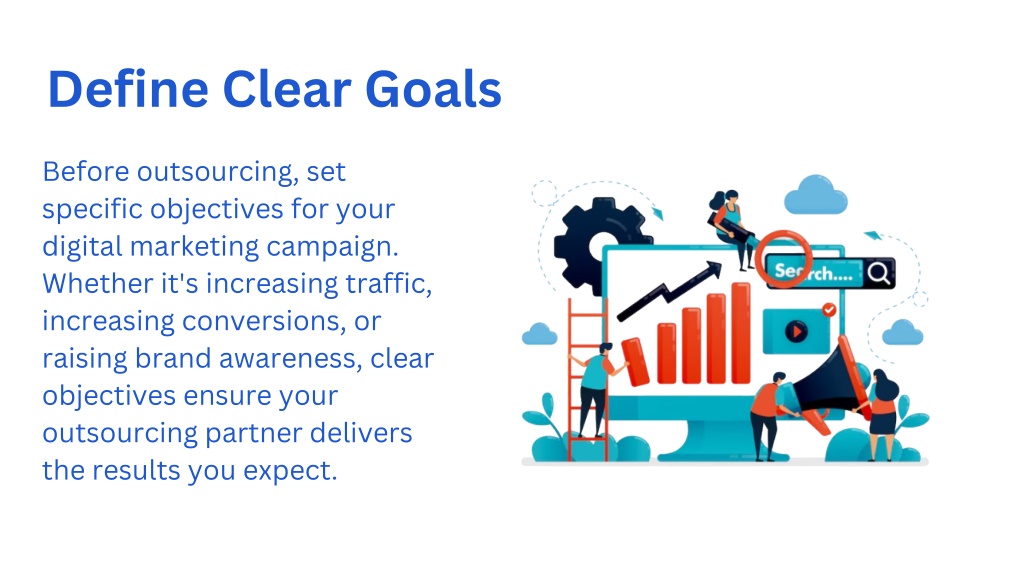 Define Clear Goals

Before outsourcing, set specific objectives for your digital marketing campaign. Whether it's increasing traffic, increasing conversions, or raising brand awareness, clear objectives ensure your outsourcing partner delivers the results you expect.

Search....